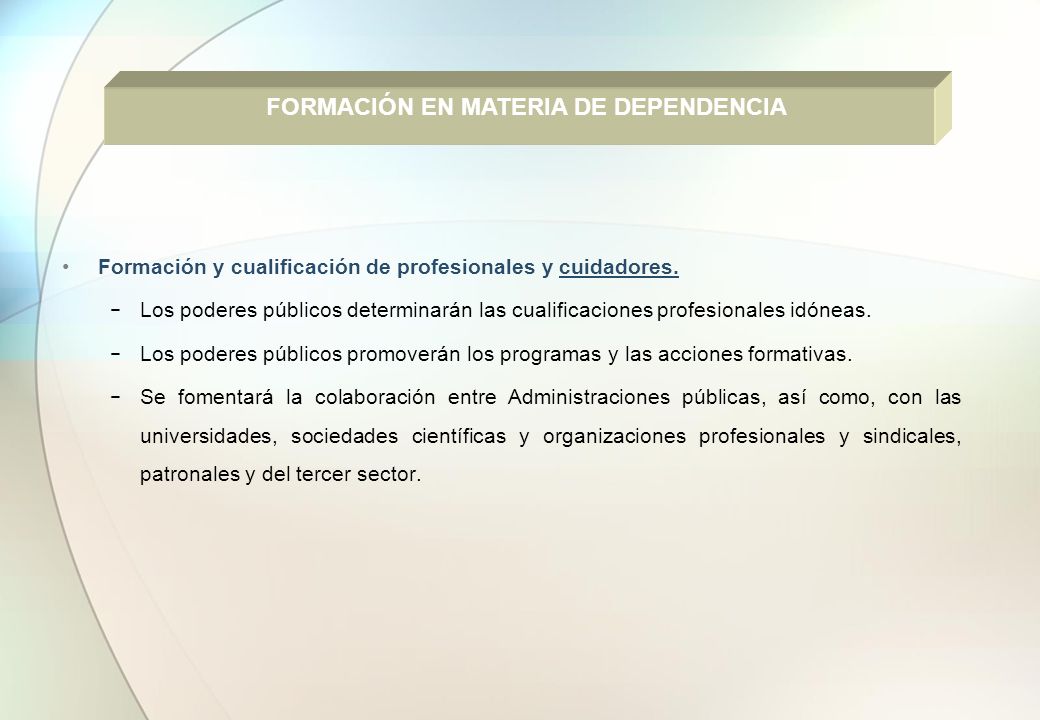 FORMACIÓN EN MATERIA DE DEPENDENCIA

• Formación y cualificación de profesionales y cuidadores.

− Los poderes públicos determinarán las cualificaciones profesionales idóneas.

− Los poderes públicos promoverán los programas y las acciones formativas.

− Se fomentará la colaboración entre Administraciones públicas, así como, con las universidades, sociedades científicas y organizaciones profesionales y sindicales, patronales y del tercer sector.